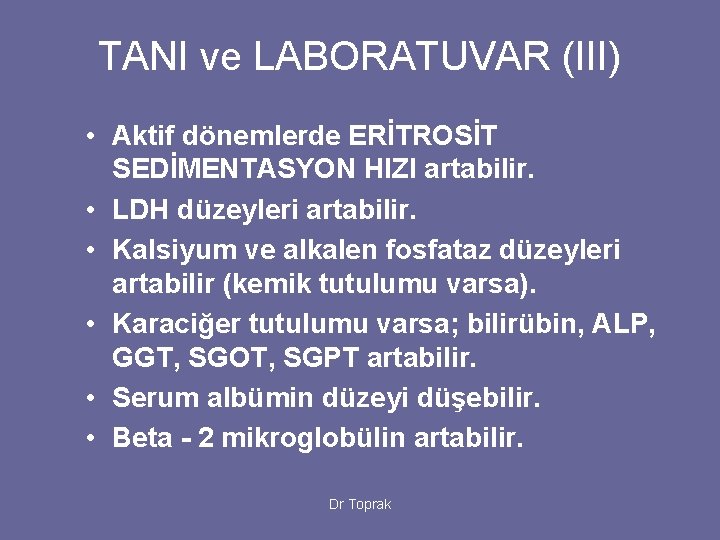 TANI ve LABORATUVAR (III)

• Aktif dönemlerde ERİTROSİT SEDİMENTASYON HIZI artabilir.
• LDH düzeyleri artabilir.
• Kalsiyum ve alkalen fosfataz düzeyleri artabilir (kemik tutulumu varsa).
• Karaciğer tutulumu varsa; bilirübin, ALP, GGT, SGOT, SGPT artabilir.
• Serum albümin düzeyi düşebilir.
• Beta - 2 mikroglobülin artabilir.

Dr Toprak